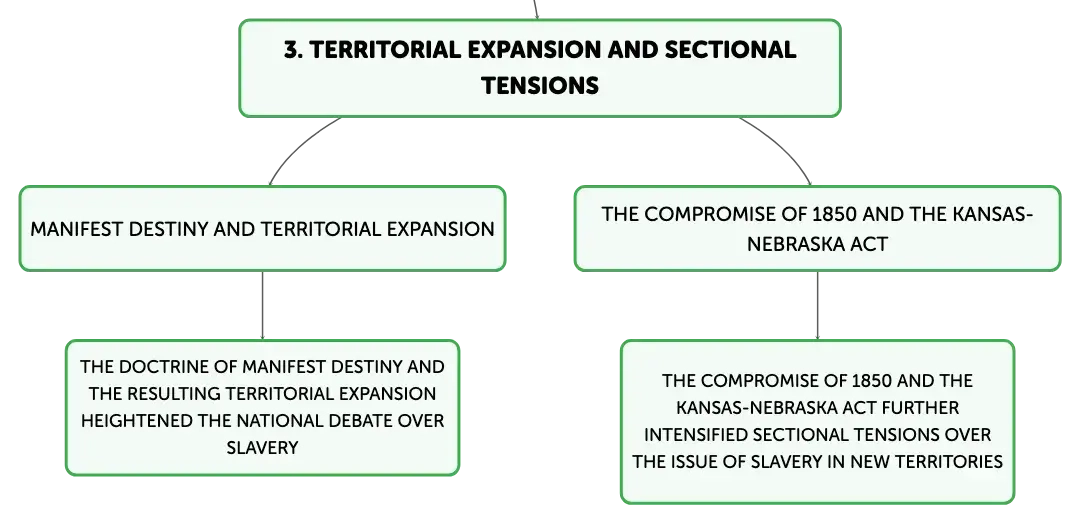 3. TERRITORIAL EXPANSION AND SECTIONAL TENSIONS

MANIFEST DESTINY AND TERRITORIAL EXPANSION

THE DOCTRINE OF MANIFEST DESTINY AND THE RESULTING TERRITORIAL EXPANSION HEIGHTENED THE NATIONAL DEBATE OVER SLAVERY

THE COMPROMISE OF 1850 AND THE KANSAS-NEBRASKA ACT

THE COMPROMISE OF 1850 AND THE KANSAS-NEBRASKA ACT FURTHER INTENSIFIED SECTIONAL TENSIONS OVER THE ISSUE OF SLAVERY IN NEW TERRITORIES